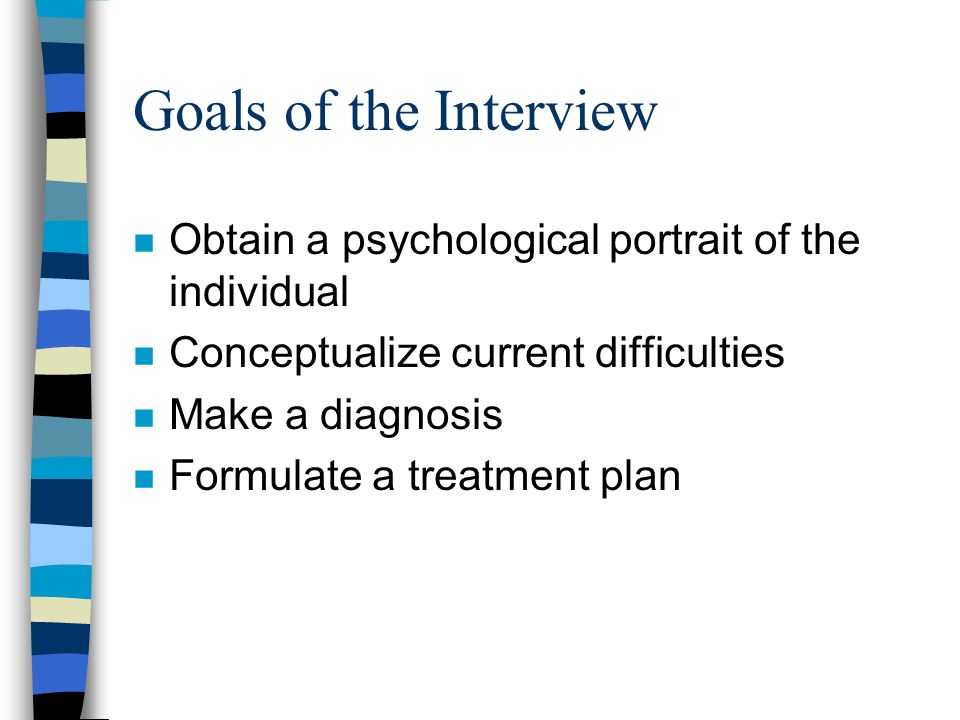 Goals of the Interview

- Obtain a psychological portrait of the individual
- Conceptualize current difficulties
- Make a diagnosis
- Formulate a treatment plan